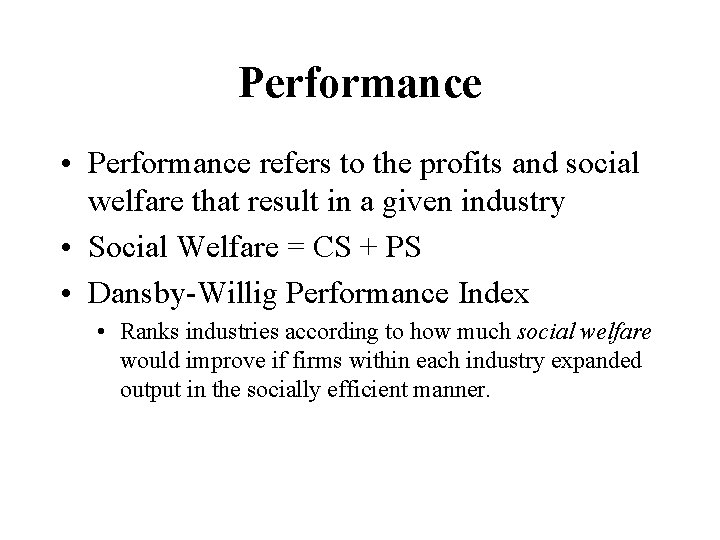 Performance

• Performance refers to the profits and social welfare that result in a given industry

• Social Welfare = CS + PS

• Dansby-Willig Performance Index

  • Ranks industries according to how much social welfare would improve if firms within each industry expanded output in the socially efficient manner.